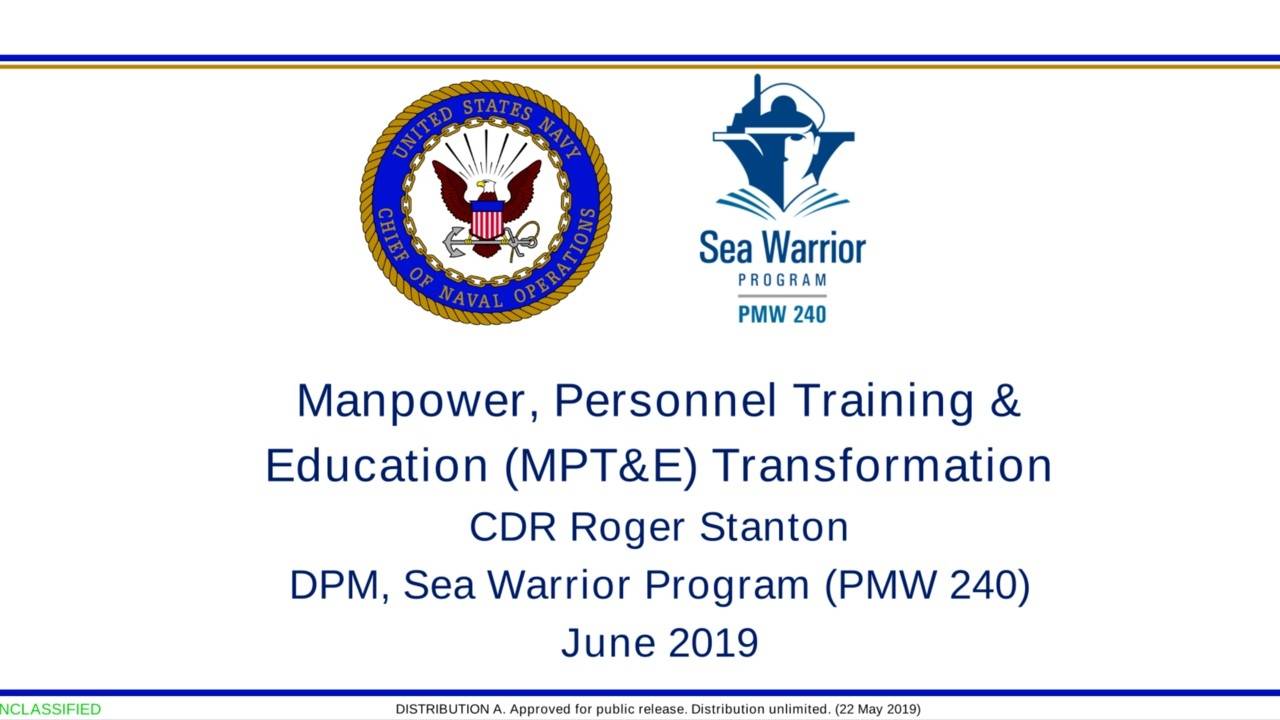 UNITED STATES NAVY
CHIEF OF NAVAL OPERATIONS

Sea Warrior
PROGRAM
PMW 240

Manpower, Personnel Training & Education (MPT&E) Transformation
CDR Roger Stanton
DPM, Sea Warrior Program (PMW 240)
June 2019

NCLASSIFIED

DISTRIBUTION A. Approved for public release. Distribution unlimited. (22 May 2019)